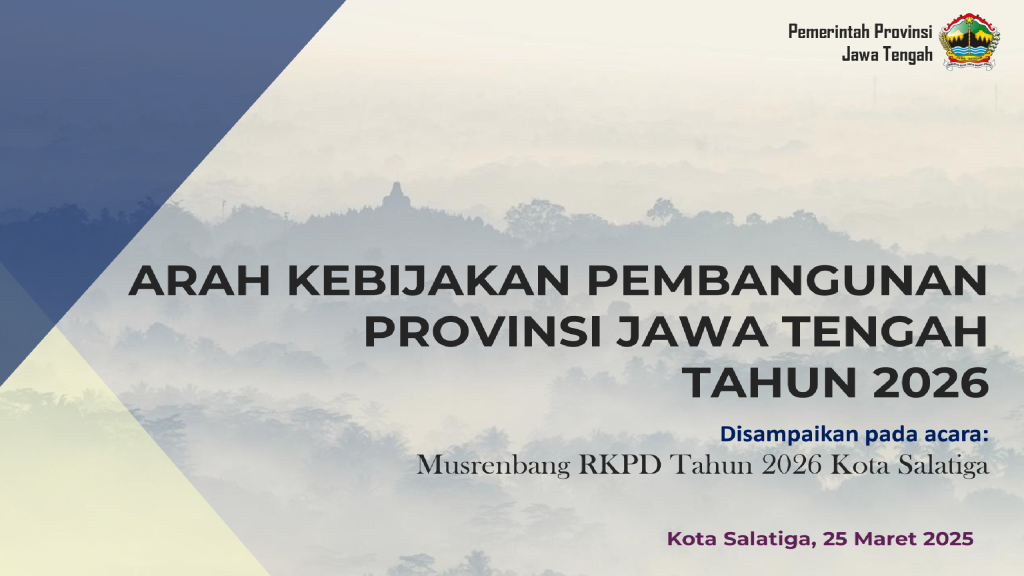 Pemerintah Provinsi
Jawa Tengah

ARAH KEBIJAKAN PEMBANGUNAN PROVINSI JAWA TENGAH TAHUN 2026

Disampaikan pada acara:
Musrenbang RKPD Tahun 2026 Kota Salatiga

Kota Salatiga, 25 Maret 2025